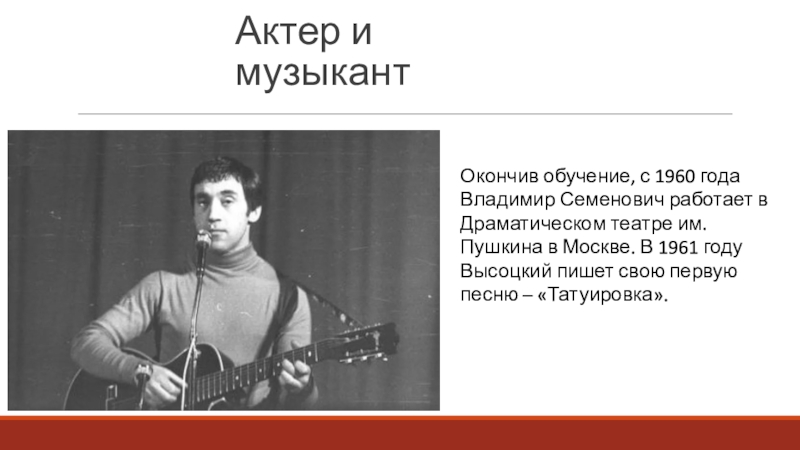 Актер и музыкант

Окончив обучение, с 1960 года Владимир Семенович работает в Драматическом театре им. Пушкина в Москве. В 1961 году Высоцкий пишет свою первую песню – «Татуировка».